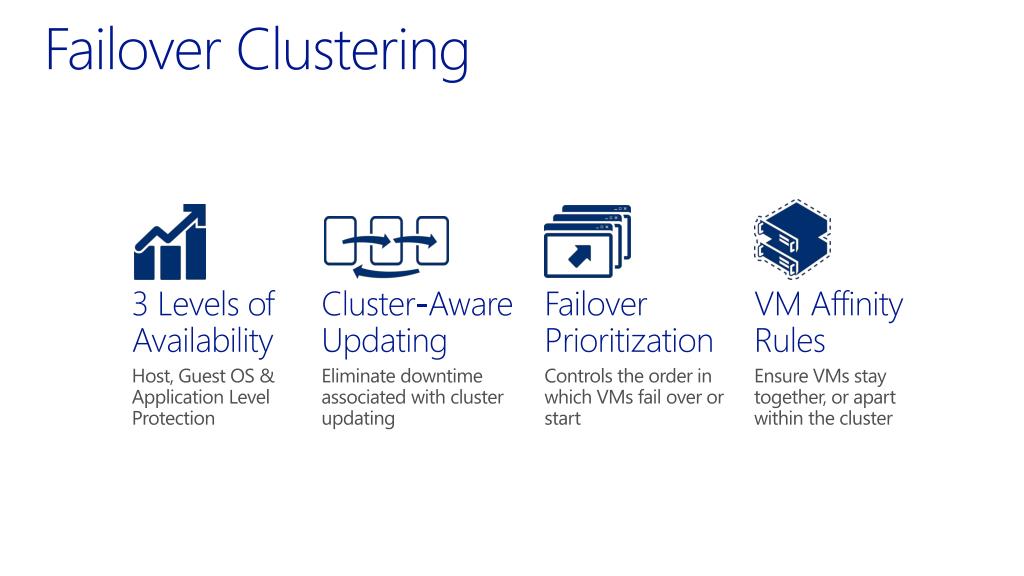 Failover Clustering

3 Levels of Availability
Host, Guest OS & Application Level Protection

Cluster-Aware Updating
Eliminate downtime associated with cluster updating

Failover Prioritization
Controls the order in which VMs fail over or start

VM Affinity Rules
Ensure VMs stay together, or apart within the cluster